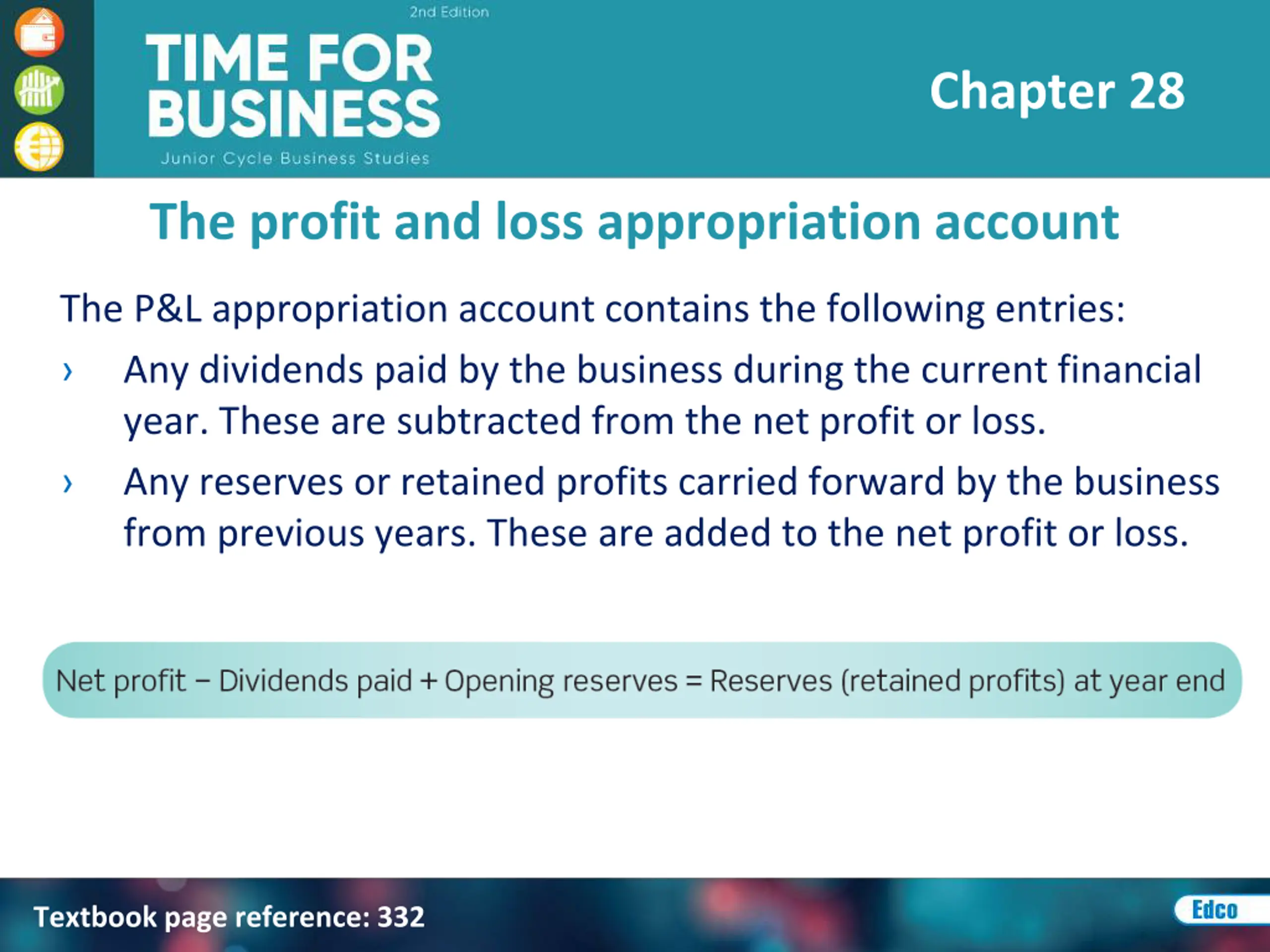 2nd Edition
TIME FOR BUSINESS
Junior Cycle Business Studies

Chapter 28

The profit and loss appropriation account

The P&L appropriation account contains the following entries:

› Any dividends paid by the business during the current financial year. These are subtracted from the net profit or loss.

› Any reserves or retained profits carried forward by the business from previous years. These are added to the net profit or loss.

Net profit – Dividends paid + Opening reserves = Reserves (retained profits) at year end

Textbook page reference: 332

Edco